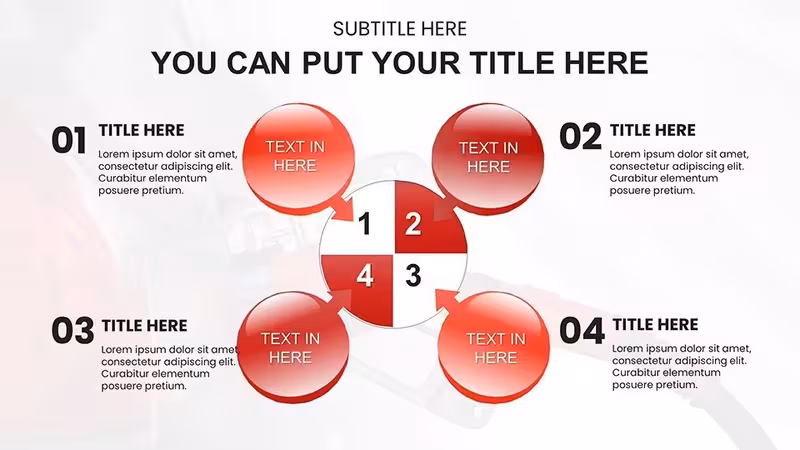 SUBTITLE HERE

YOU CAN PUT YOUR TITLE HERE

01

TITLE HERE

Lorem ipsum dolor sit amet, consectetur adipiscing elit. Curabitur elementum posuere pretium.

TEXT IN HERE

TEXT IN HERE

02

TITLE HERE

Lorem ipsum dolor sit amet, consectetur adipiscing elit. Curabitur elementum posuere pretium.

1

2

4

3

03

TITLE HERE

Lorem ipsum dolor sit amet, consectetur adipiscing elit. Curabitur elementum posuere pretium.

TEXT IN HERE

TEXT IN HERE

04

TITLE HERE

Lorem ipsum dolor sit amet, consectetur adipiscing elit. Curabitur elementum posuere pretium.